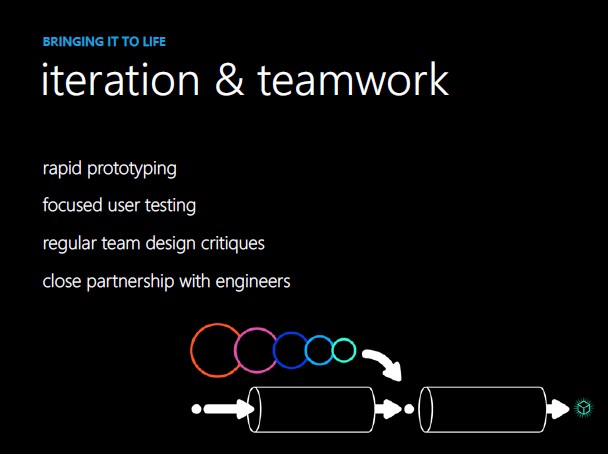 BRINGING IT TO LIFE

iteration & teamwork

rapid prototyping

focused user testing

regular team design critiques

close partnership with engineers